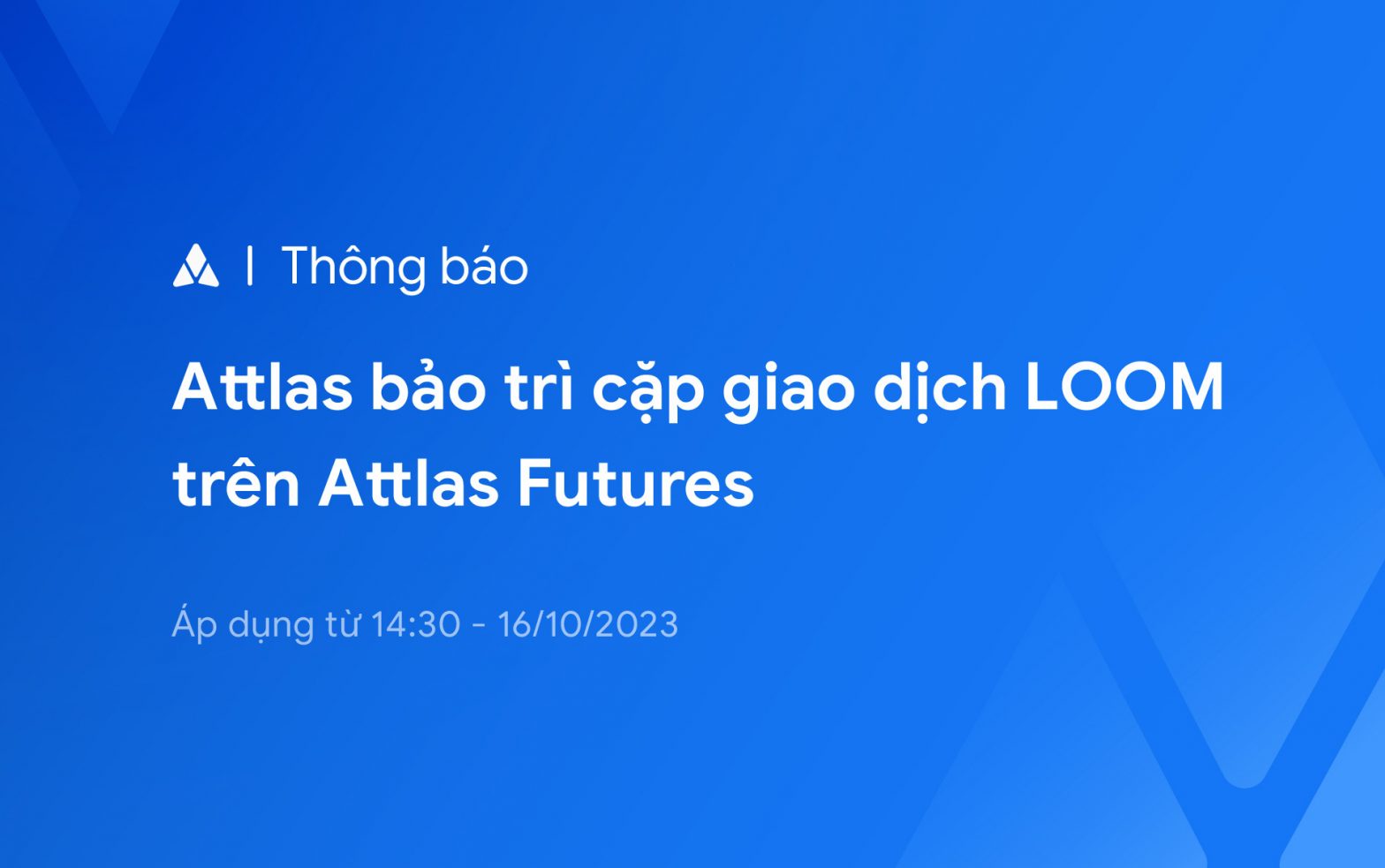 | Thông báo

Attlas bảo trì cặp giao dịch LOOM trên Attlas Futures

Áp dụng từ 14:30 - 16/10/2023